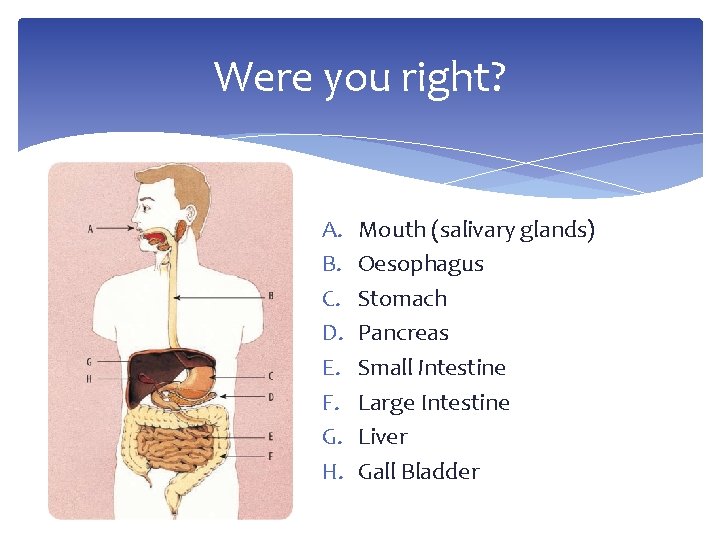 Were you right?

A
B
G
H
C
D
E
F

A. Mouth (salivary glands)
B. Oesophagus
C. Stomach
D. Pancreas
E. Small Intestine
F. Large Intestine
G. Liver
H. Gall Bladder